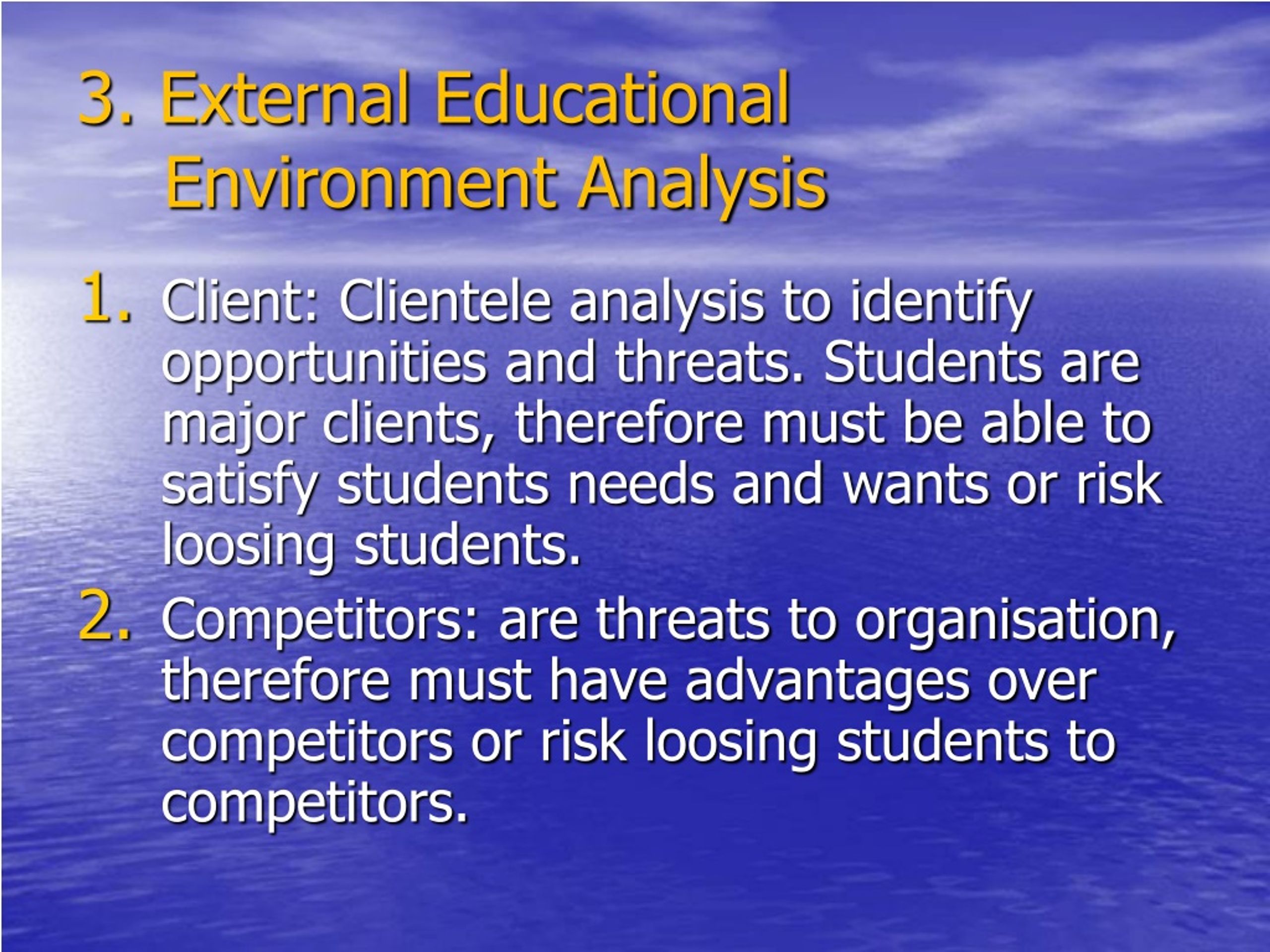 3. External Educational Environment Analysis

1. Client: Clientele analysis to identify opportunities and threats. Students are major clients, therefore must be able to satisfy students needs and wants or risk loosing students.
2. Competitors: are threats to organisation, therefore must have advantages over competitors or risk loosing students to competitors.